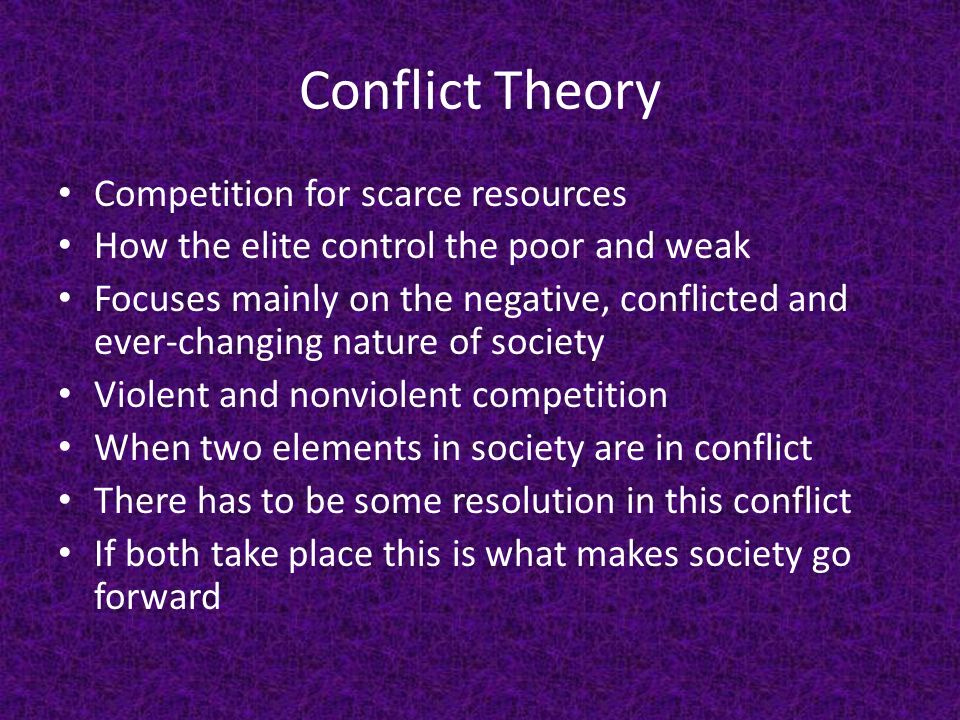 Conflict Theory

• Competition for scarce resources
• How the elite control the poor and weak
• Focuses mainly on the negative, conflicted and ever-changing nature of society
• Violent and nonviolent competition
• When two elements in society are in conflict
• There has to be some resolution in this conflict
• If both take place this is what makes society go forward